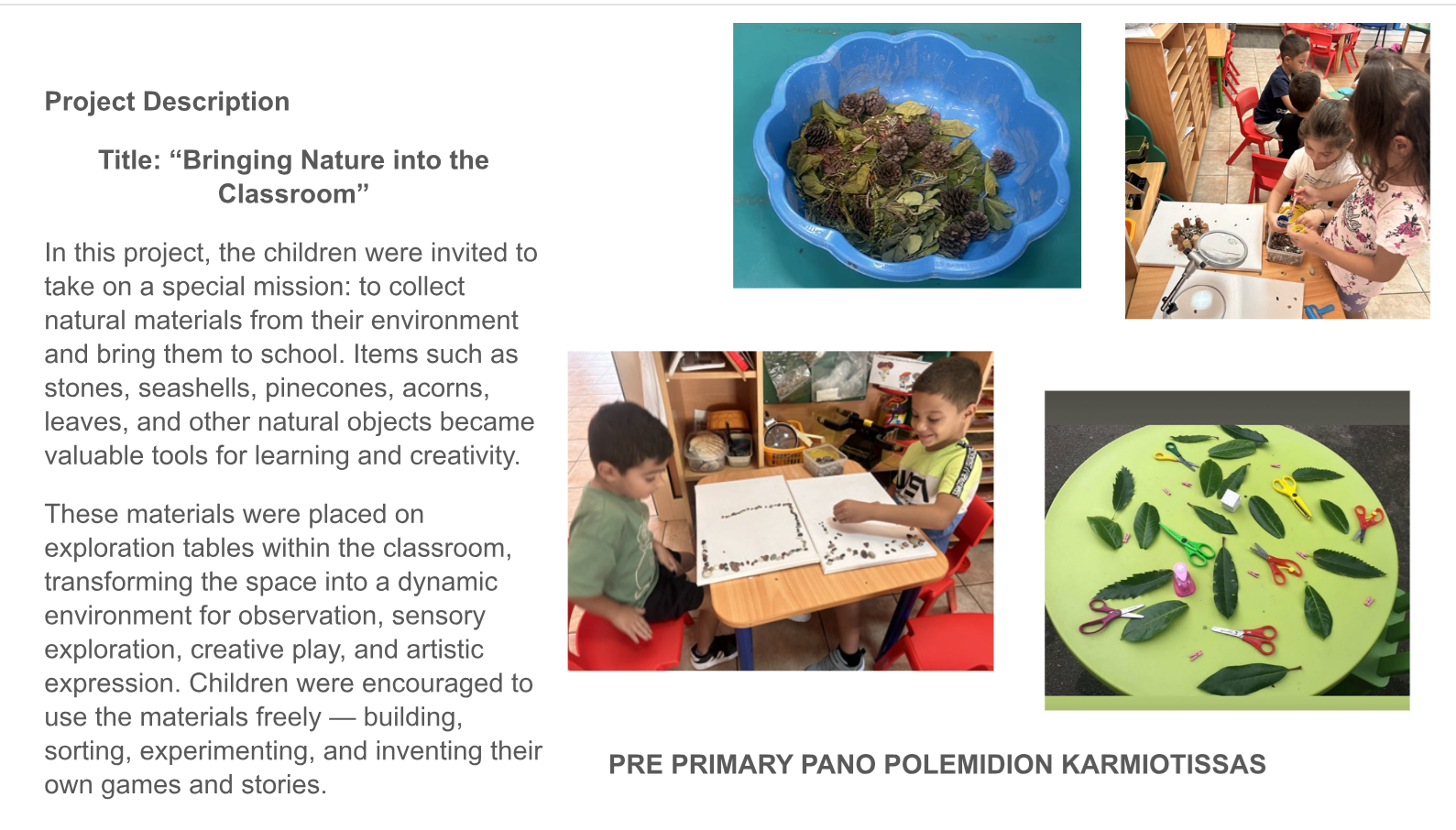 Project Description

Title: “Bringing Nature into the Classroom”

In this project, the children were invited to take on a special mission: to collect natural materials from their environment and bring them to school. Items such as stones, seashells, pinecones, acorns, leaves, and other natural objects became valuable tools for learning and creativity.

These materials were placed on exploration tables within the classroom, transforming the space into a dynamic environment for observation, sensory exploration, creative play, and artistic expression. Children were encouraged to use the materials freely — building, sorting, experimenting, and inventing their own games and stories.

PRE PRIMARY PANO POLEMIDION KARMIOTISSAS